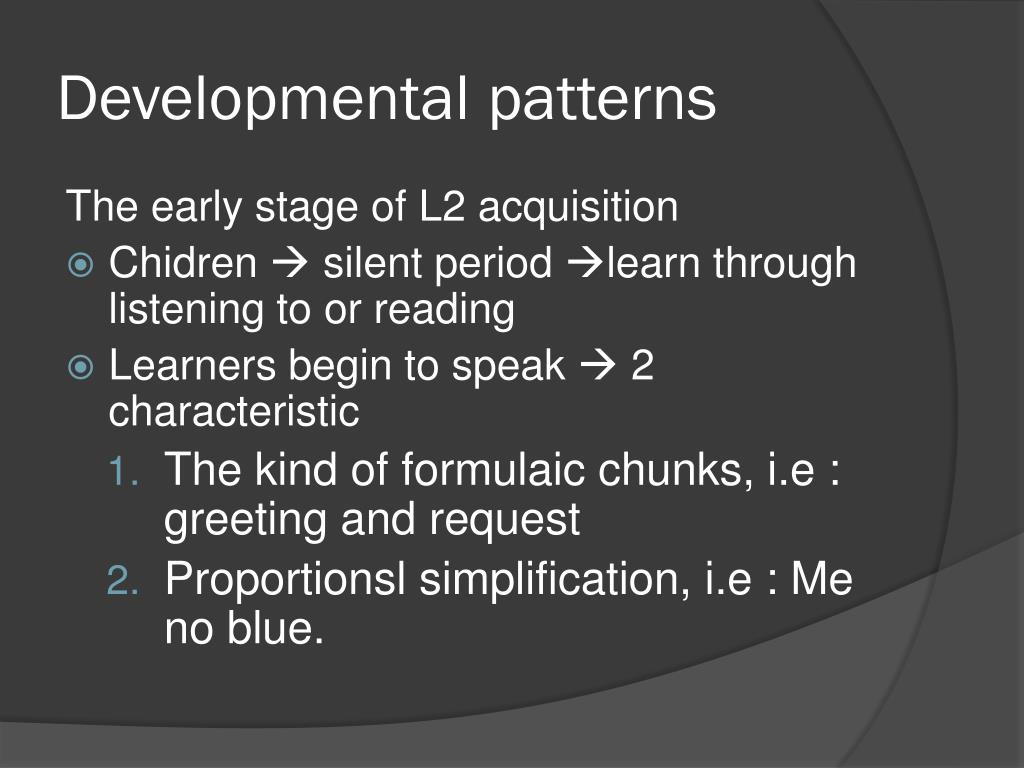 Developmental patterns

The early stage of L2 acquisition

Chidren → silent period →learn through listening to or reading

Learners begin to speak → 2 characteristic

1. The kind of formulaic chunks, i.e : greeting and request

2. Proportionsl simplification, i.e : Me no blue.